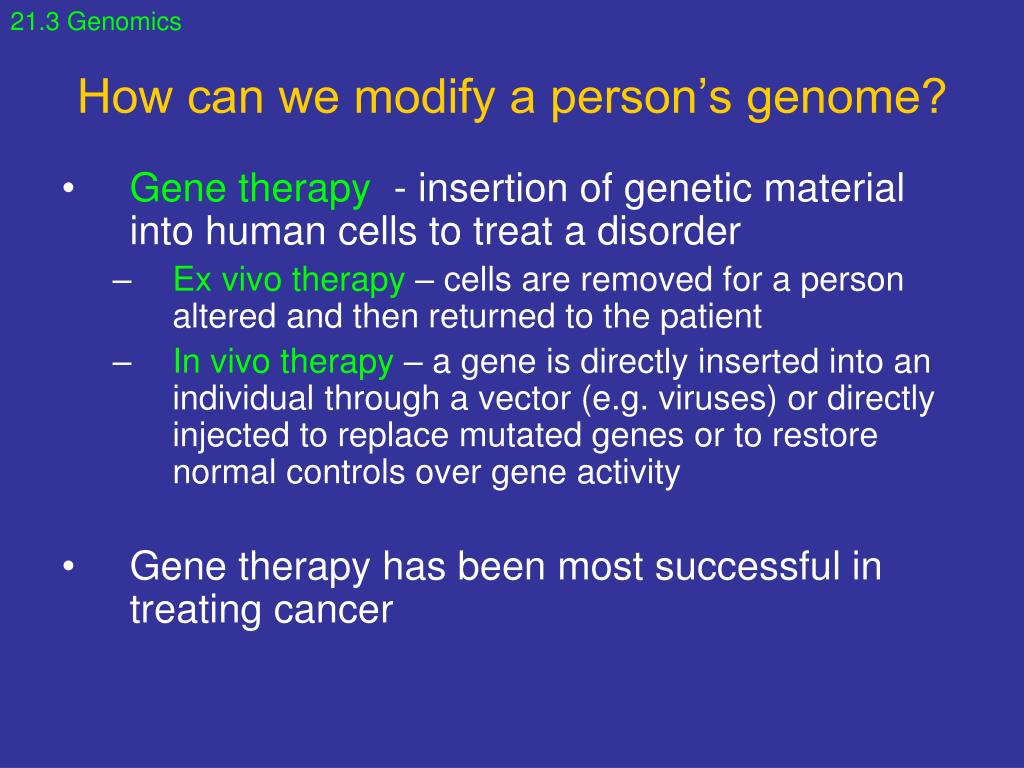 21.3 Genomics

How can we modify a person's genome?

• Gene therapy - insertion of genetic material into human cells to treat a disorder
– Ex vivo therapy – cells are removed for a person altered and then returned to the patient
– In vivo therapy – a gene is directly inserted into an individual through a vector (e.g. viruses) or directly injected to replace mutated genes or to restore normal controls over gene activity

• Gene therapy has been most successful in treating cancer